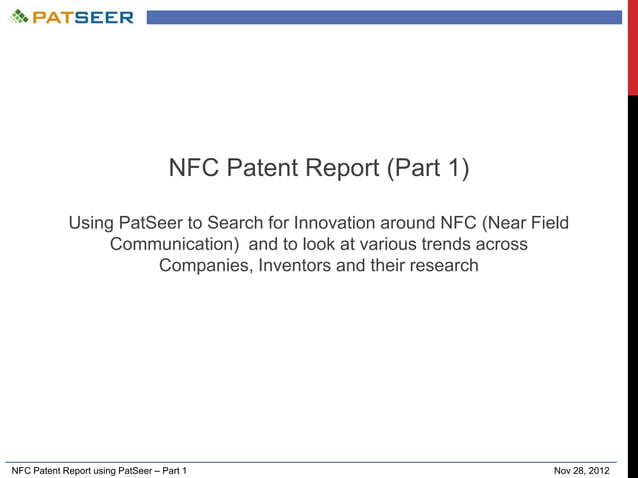 PATSEER

NFC Patent Report (Part 1)

Using PatSeer to Search for Innovation around NFC (Near Field Communication) and to look at various trends across Companies, Inventors and their research

NFC Patent Report using PatSeer – Part 1

Nov 28, 2012